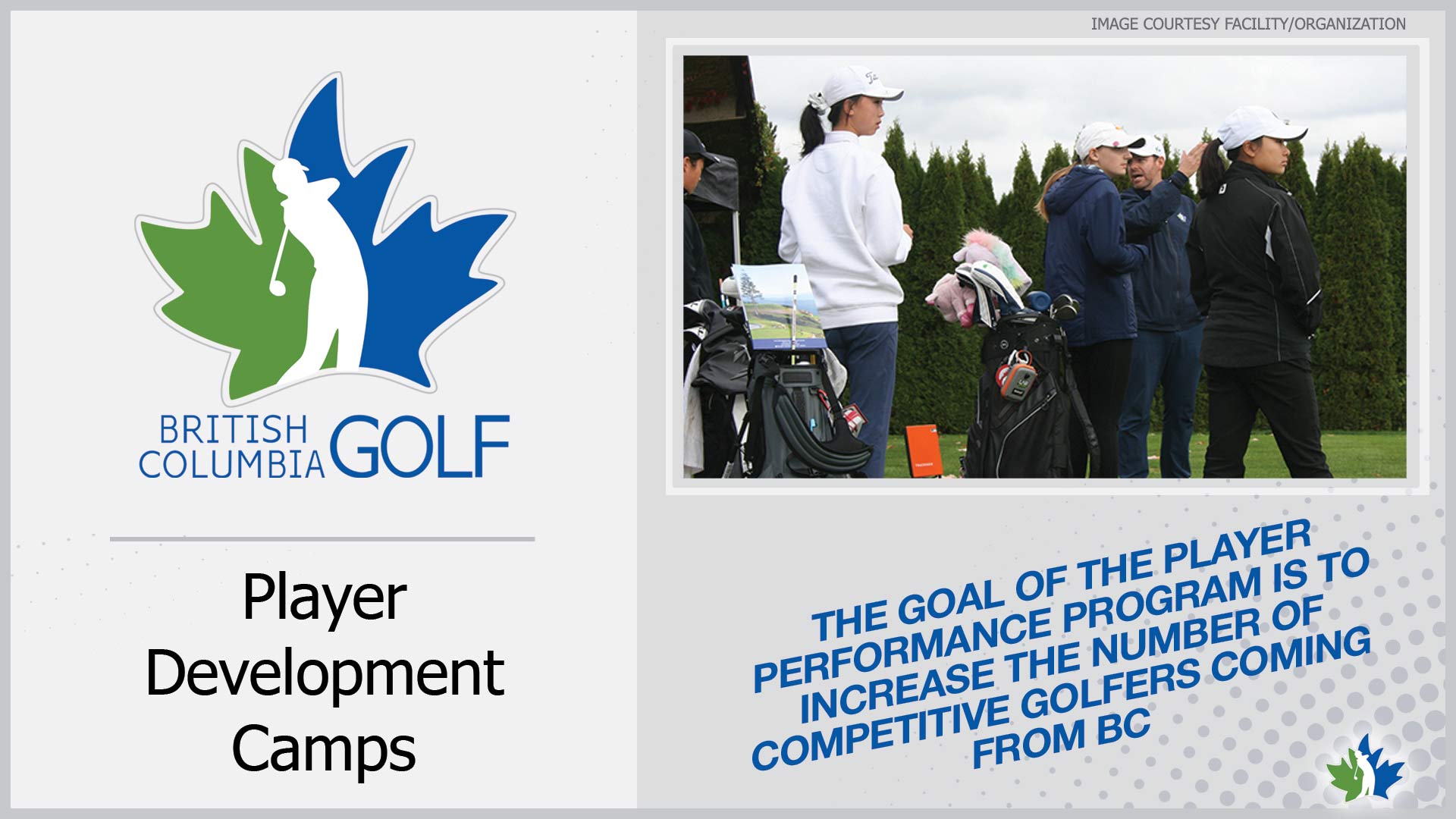 BRITISH COLUMBIA GOLF

Player Development Camps

IMAGE COURTESY FACILITY/ORGANIZATION

THE GOAL OF THE PLAYER PERFORMANCE PROGRAM IS TO INCREASE THE NUMBER OF COMPETITIVE GOLFERS COMING FROM BC